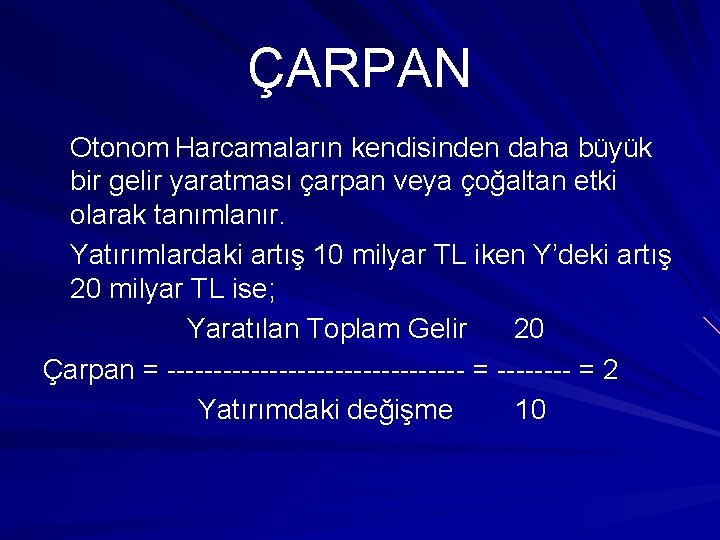 ÇARPAN

Otonom Harcamaların kendisinden daha büyük bir gelir yaratması çarpan veya çoğaltan etki olarak tanımlanır.

Yatırımlardaki artış 10 milyar TL iken Y'deki artış 20 milyar TL ise;

$\text{Çarpan} = \frac{\text{Yaratılan Toplam Gelir}}{\text{Yatırımdaki değişme}} = \frac{20}{10} = 2$